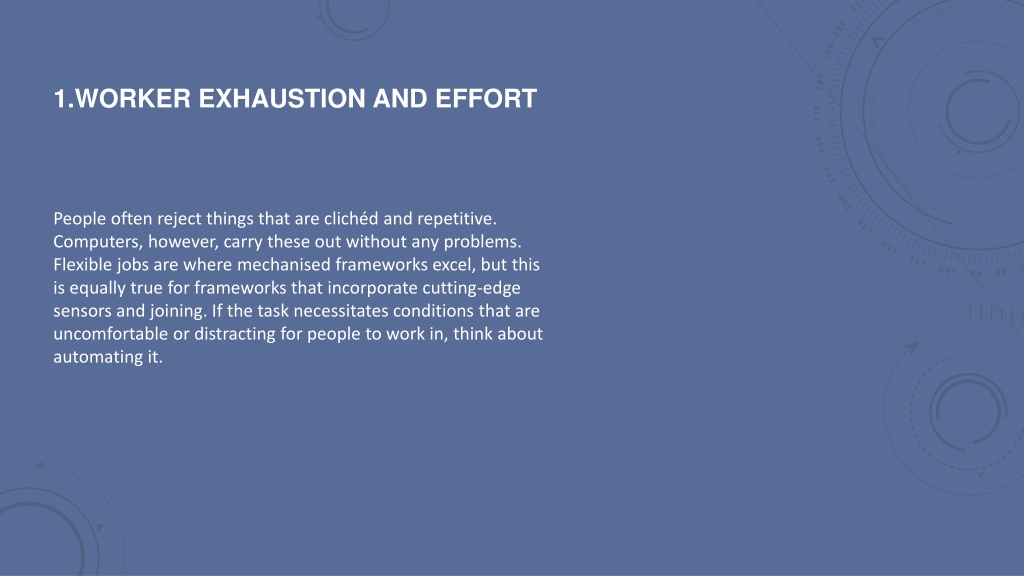 1.WORKER EXHAUSTION AND EFFORT

People often reject things that are clichéd and repetitive. Computers, however, carry these out without any problems. Flexible jobs are where mechanised frameworks excel, but this is equally true for frameworks that incorporate cutting-edge sensors and joining. If the task necessitates conditions that are uncomfortable or distracting for people to work in, think about automating it.